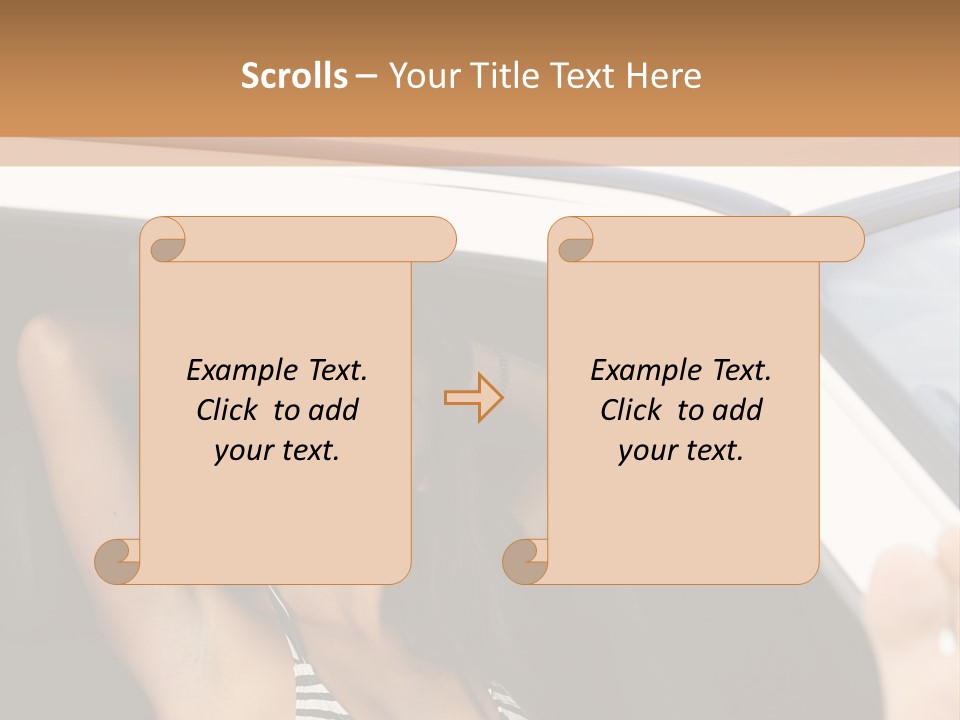 Scrolls – Your Title Text Here

Example Text. Click to add your text.

Example Text. Click to add your text.